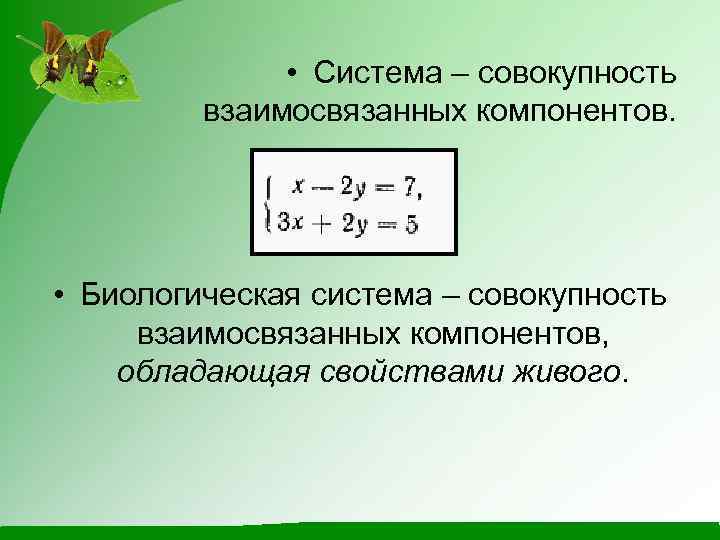 • Система – совокупность взаимосвязанных компонентов.

$\begin{cases} x - 2y = 7, \\ 3x + 2y = 5 \end{cases}$

• Биологическая система – совокупность взаимосвязанных компонентов, обладающая свойствами живого.